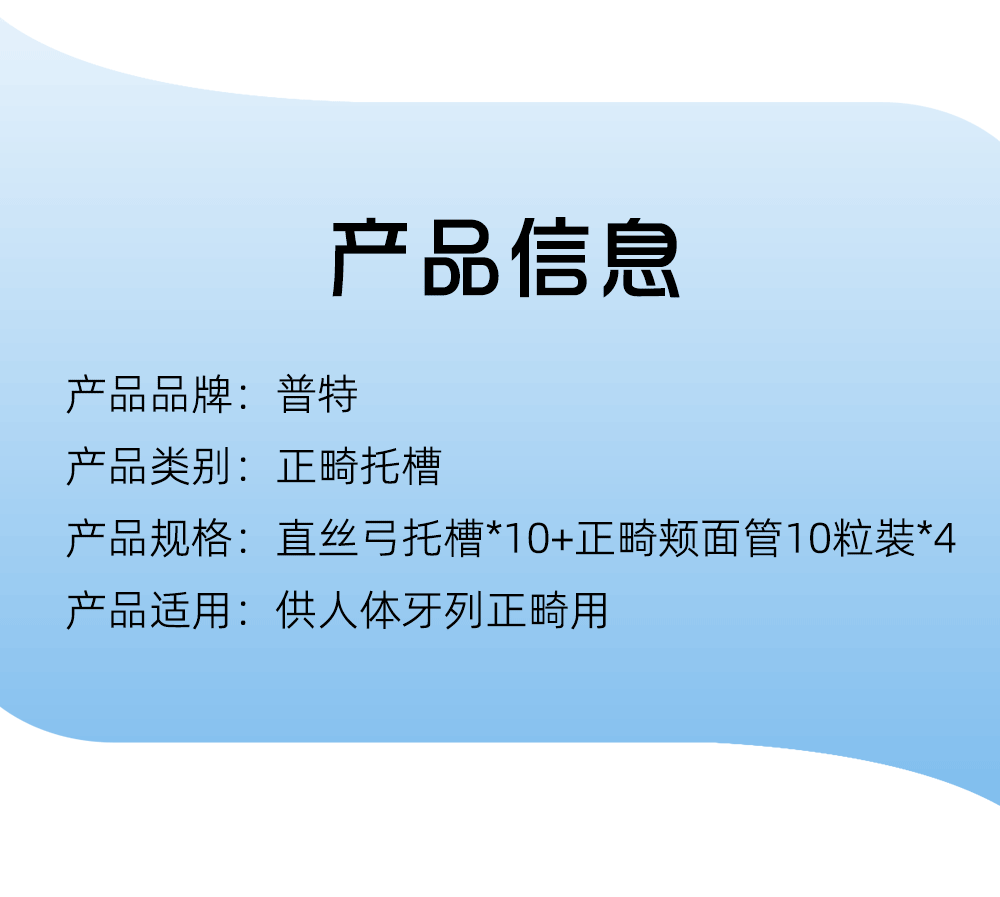 产品信息

产品品牌：普特

产品类别：正畸托槽

产品规格：直丝弓托槽*10+正畸颊面管10粒装*4

产品适用：供人体牙列正畸用